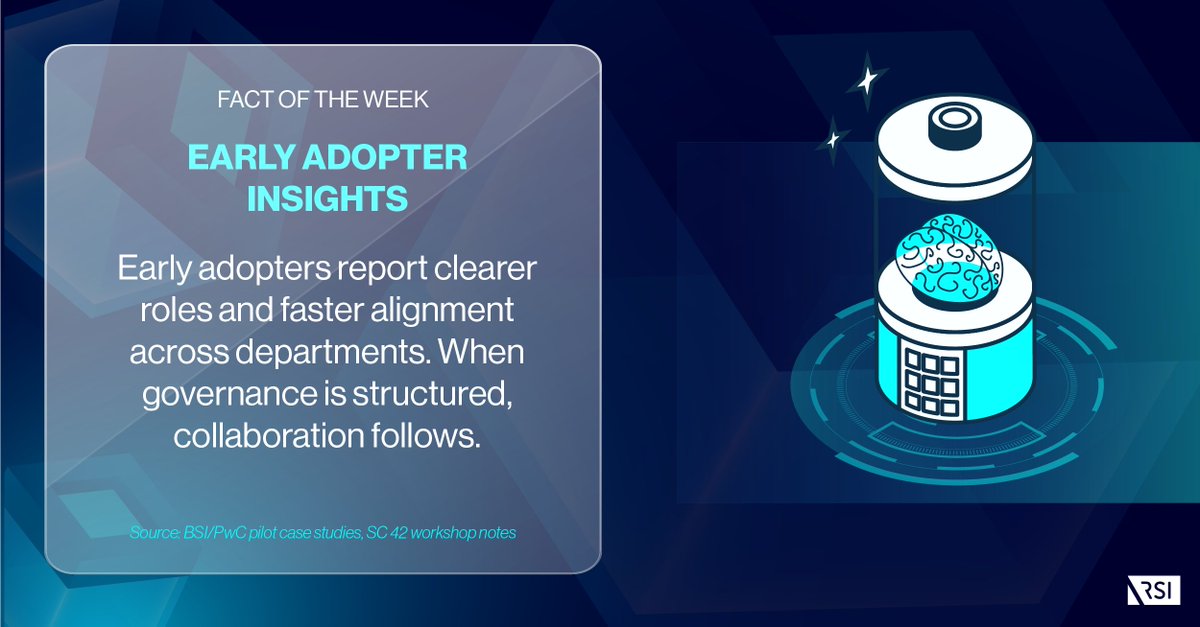 FACT OF THE WEEK

EARLY ADOPTER INSIGHTS

Early adopters report clearer roles and faster alignment across departments. When governance is structured, collaboration follows.

Source: BSI/PwC pilot case studies, SC 42 workshop notes

RSI